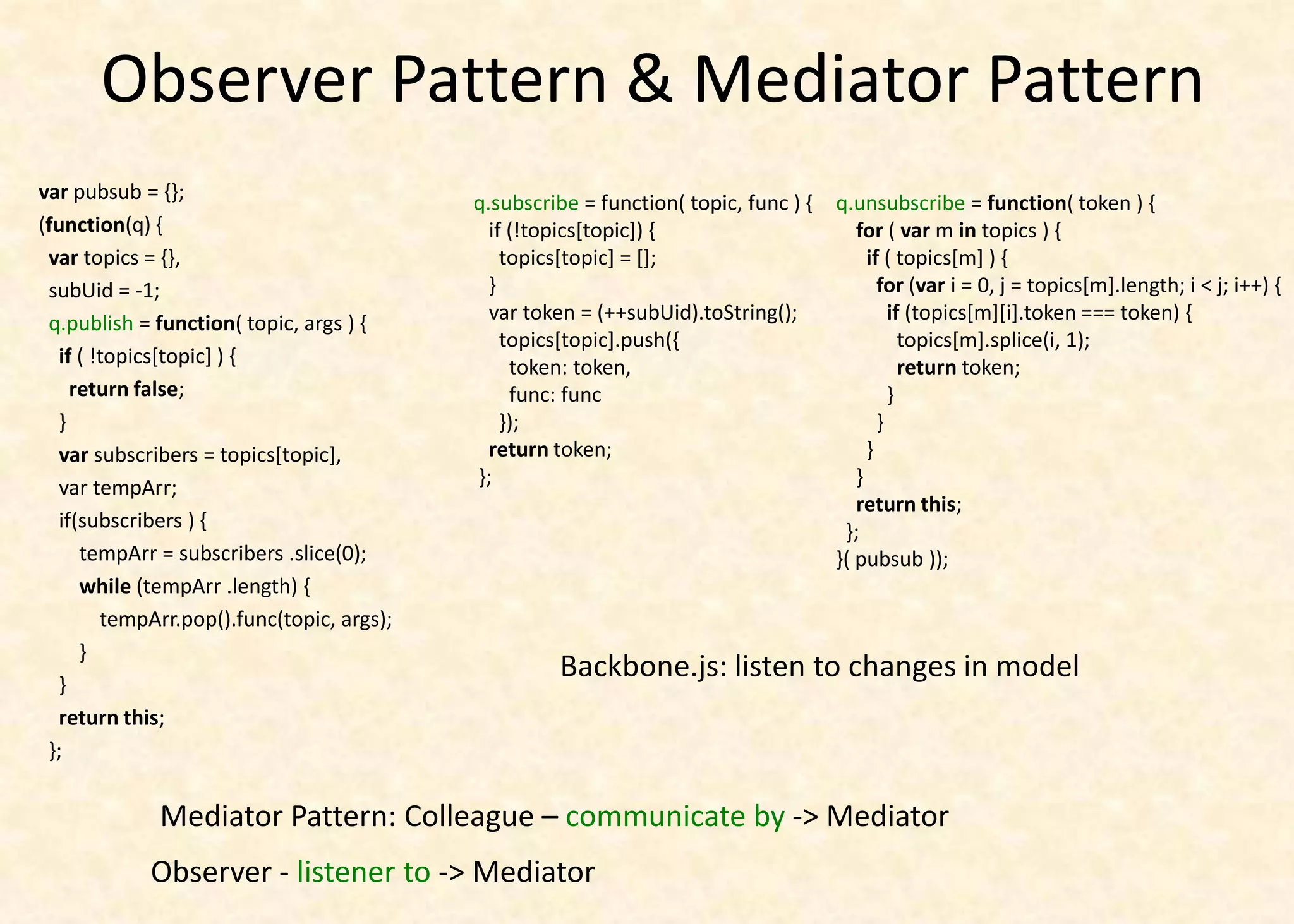 Observer Pattern & Mediator Pattern

var pubsub = {};
(function(q) {
var topics = {},
subUid = -1;
q.publish = function( topic, args ) {
if ( !topics[topic] ) {
return false;
}
var subscribers = topics[topic],
var tempArr;
if(subscribers ) {
tempArr = subscribers .slice(0);
while (tempArr .length) {
tempArr.pop().func(topic, args);
}
}
return this;
};

q.subscribe = function( topic, func ) {
if (!topics[topic]) {
topics[topic] = [];
}
var token = (++subUid).toString();
topics[topic].push({
token: token,
func: func
});
return token;
};

q.unsubscribe = function( token ) {
for ( var m in topics ) {
if ( topics[m] ) {
for (var i = 0, j = topics[m].length; i < j; i++) {
if (topics[m][i].token === token) {
topics[m].splice(i, 1);
return token;
}
}
}
}
return this;
};
}( pubsub ));

Backbone.js: listen to changes in model

Mediator Pattern: Colleague – communicate by -> Mediator

Observer - listener to -> Mediator